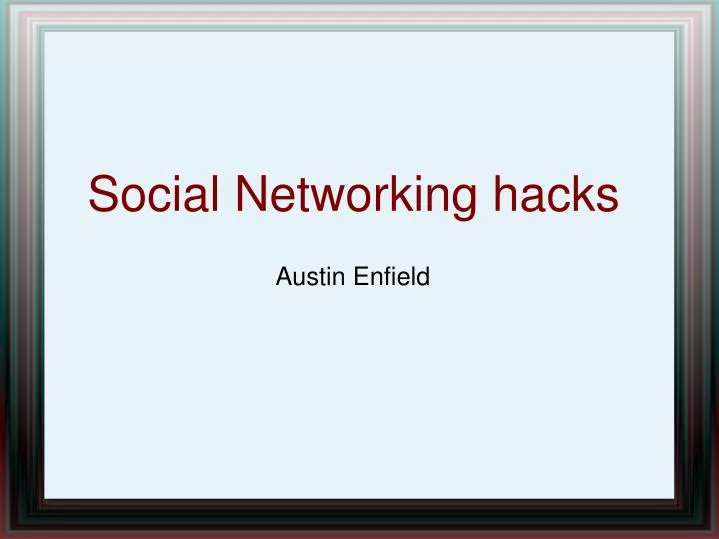 Social Networking hacks

Austin Enfield